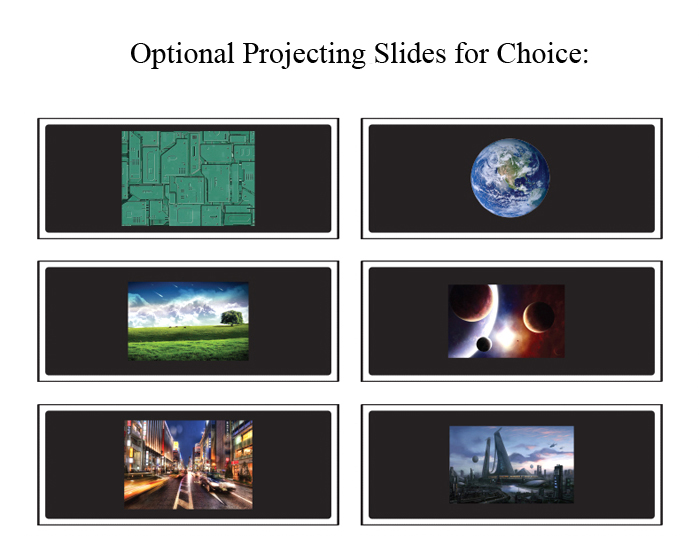 Optional Projecting Slides for Choice: